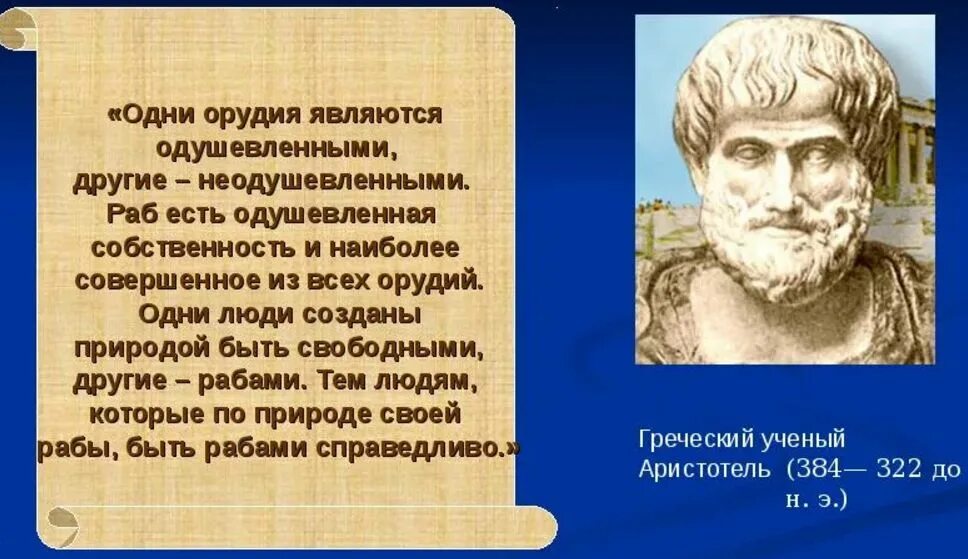 «Одни орудия являются одушевленными, другие – неодушевленными. Раб есть одушевленная собственность и наиболее совершенное из всех орудий. Одни люди созданы природой быть свободными, другие – рабами. Тем людям, которые по природе своей рабы, быть рабами справедливо.»

Греческий ученый Аристотель (384— 322 до н. э.)